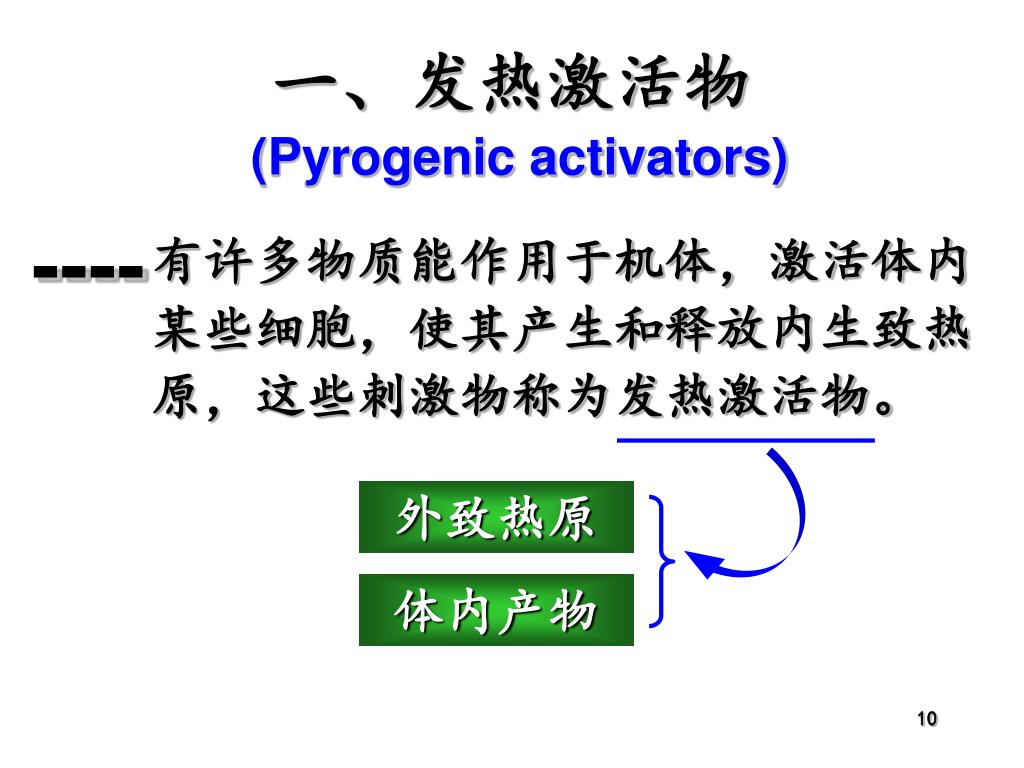 一、发热激活物
(Pyrogenic activators)

----有许多物质能作用于机体，激活体内某些细胞，使其产生和释放内生致热原，这些刺激物称为发热激活物。

外致热原

体内产物

10